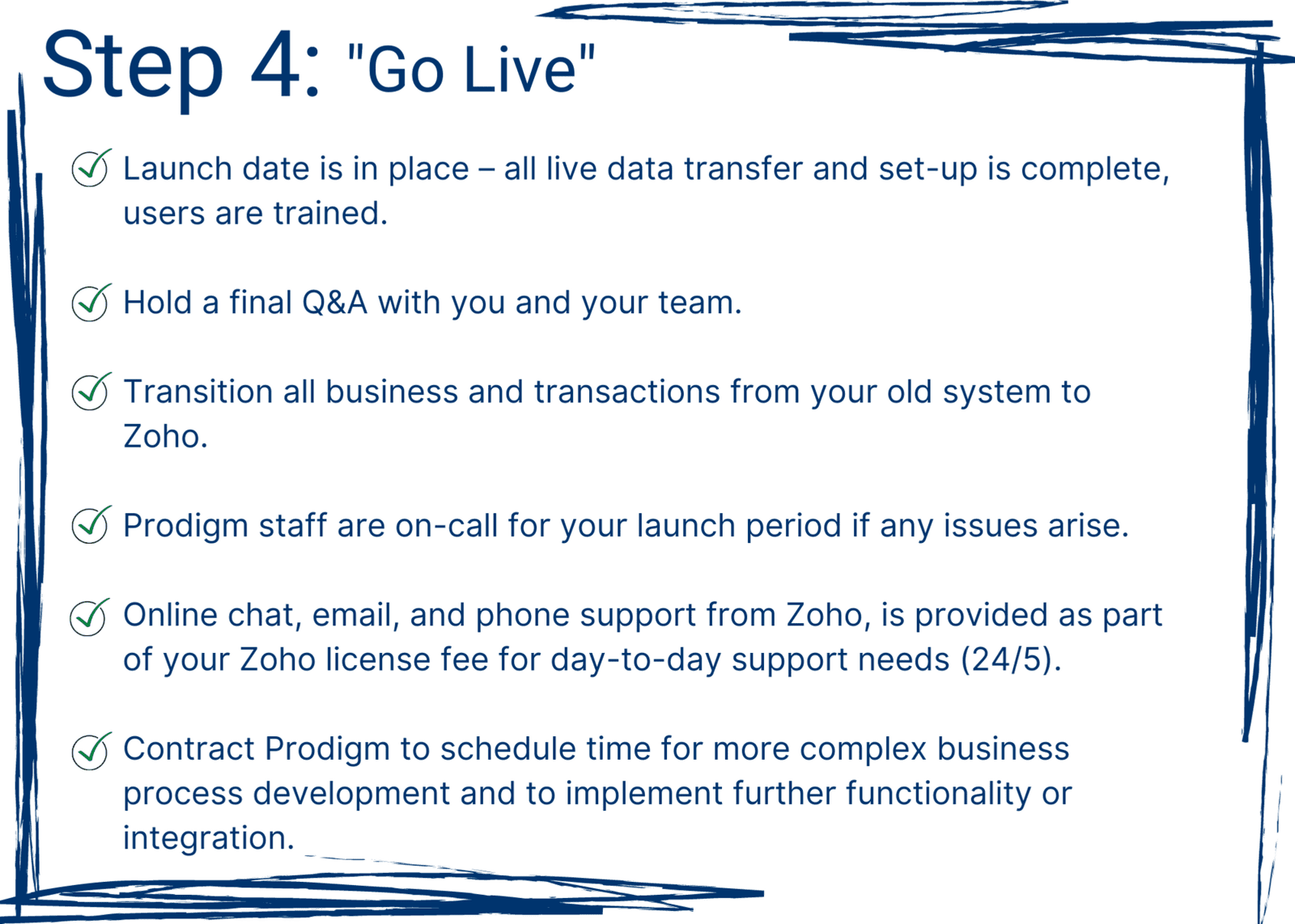 Step 4: "Go Live"

Launch date is in place – all live data transfer and set-up is complete, users are trained.

Hold a final Q&A with you and your team.

Transition all business and transactions from your old system to Zoho.

Prodigm staff are on-call for your launch period if any issues arise.

Online chat, email, and phone support from Zoho, is provided as part of your Zoho license fee for day-to-day support needs (24/5).

Contract Prodigm to schedule time for more complex business process development and to implement further functionality or integration.